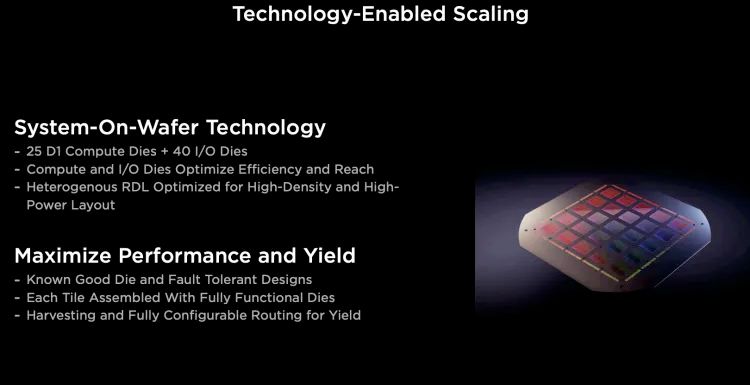 Technology-Enabled Scaling

System-On-Wafer Technology
- 25 D1 Compute Dies + 40 I/O Dies
- Compute and I/O Dies Optimize Efficiency and Reach
- Heterogenous RDL Optimized for High-Density and High-Power Layout

Maximize Performance and Yield
- Known Good Die and Fault Tolerant Designs
- Each Tile Assembled With Fully Functional Dies
- Harvesting and Fully Configurable Routing for Yield